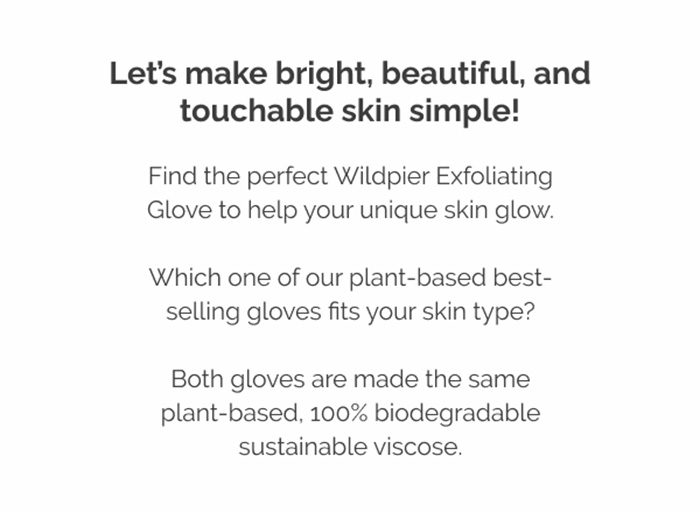 Let's make bright, beautiful, and touchable skin simple!

Find the perfect Wildpier Exfoliating Glove to help your unique skin glow.

Which one of our plant-based best-selling gloves fits your skin type?

Both gloves are made the same plant-based, 100% biodegradable sustainable viscose.